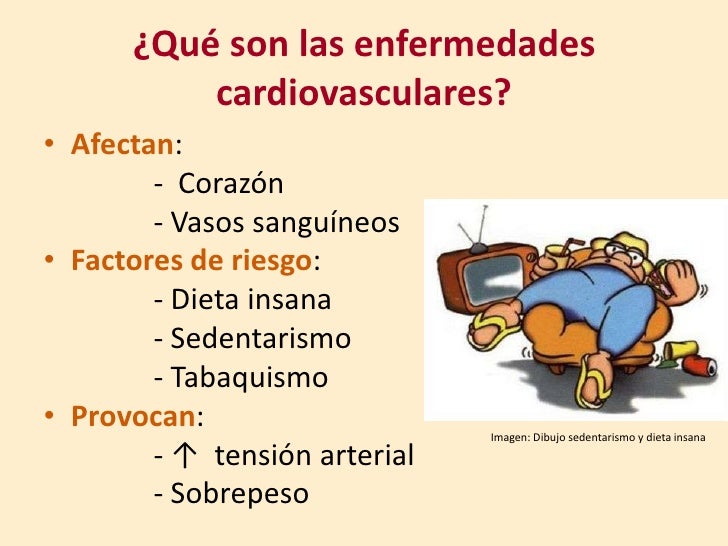 ¿Qué son las enfermedades cardiovasculares?

• Afectan:
- Corazón
- Vasos sanguíneos
• Factores de riesgo:
- Dieta insana
- Sedentarismo
- Tabaquismo
• Provocan:
- ↑ tensión arterial
- Sobrepeso

Imagen: Dibujo sedentarismo y dieta insana